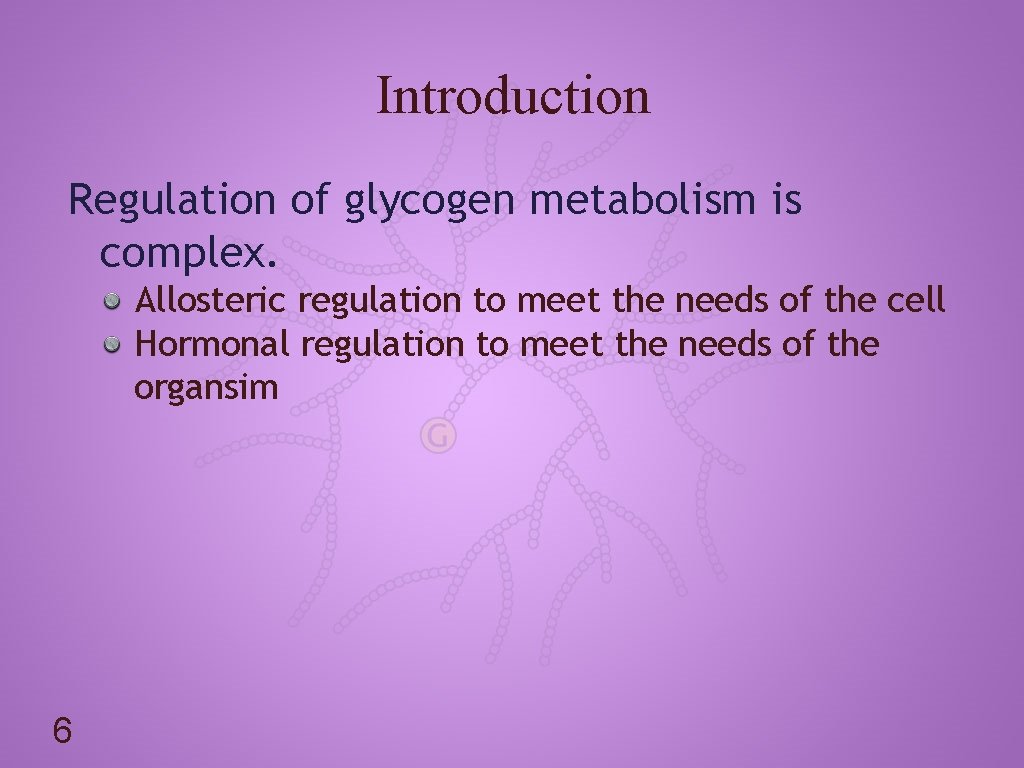 Introduction

Regulation of glycogen metabolism is complex.

Allosteric regulation to meet the needs of the cell
Hormonal regulation to meet the needs of the organsim

G

6